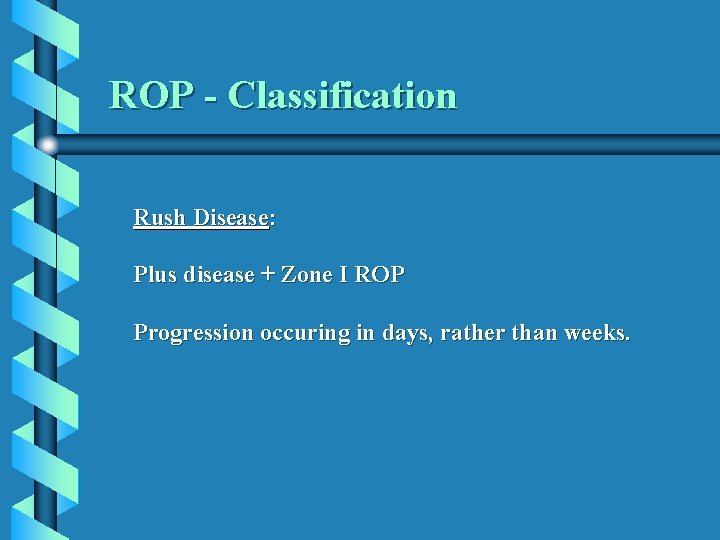 ROP - Classification

Rush Disease:

Plus disease + Zone I ROP

Progression occuring in days, rather than weeks.